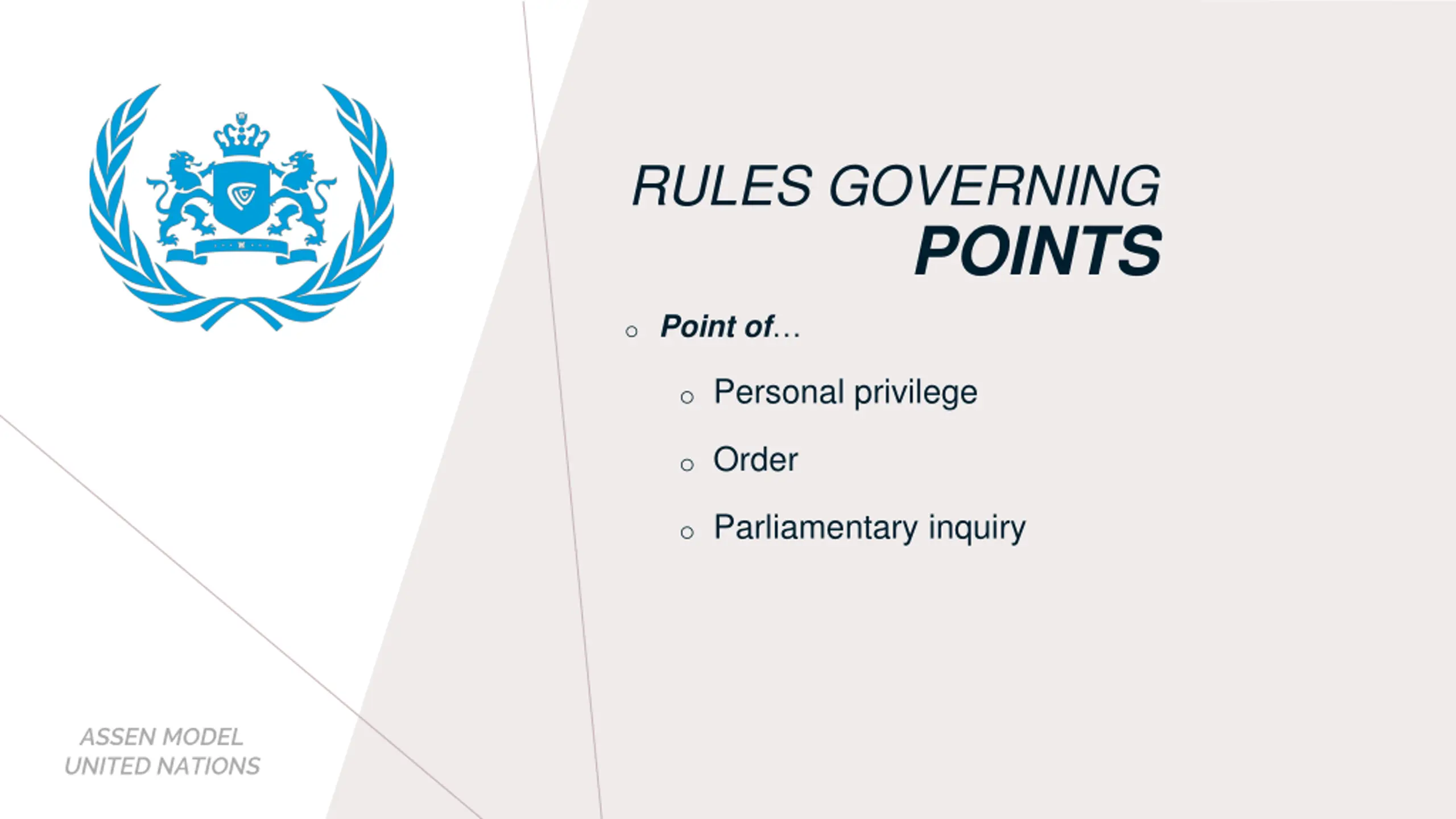 RULES GOVERNING
POINTS

○ Point of…

○ Personal privilege

○ Order

○ Parliamentary inquiry

ASSEN MODEL
UNITED NATIONS